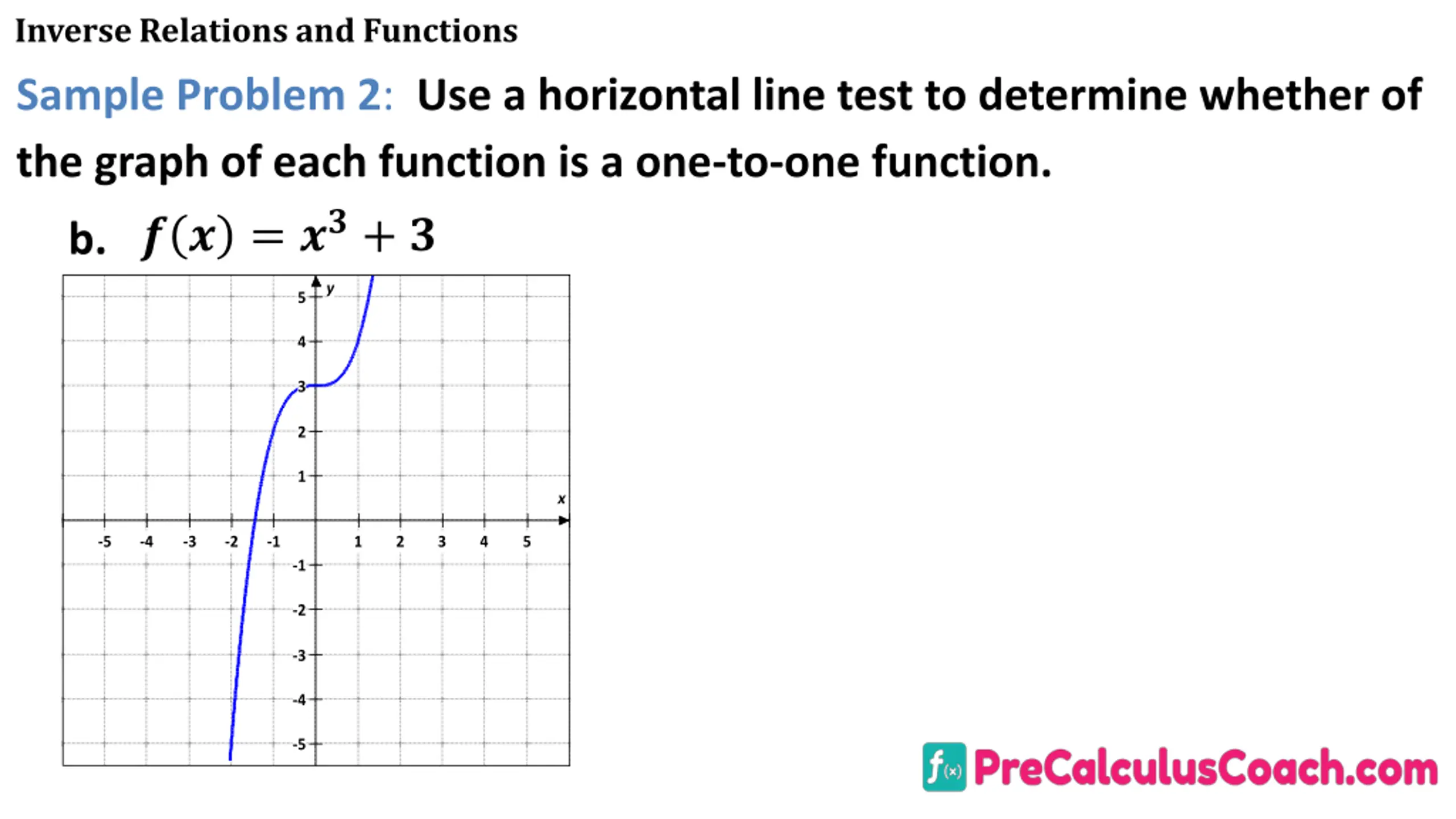 Inverse Relations and Functions

Sample Problem 2: Use a horizontal line test to determine whether of the graph of each function is a one-to-one function.

b. $f(x) = x^3 + 3$

y
5
4
3
2
1
x
-5 -4 -3 -2 -1 1 2 3 4 5
-1
-2
-3
-4
-5

f(x) PreCalculusCoach.com